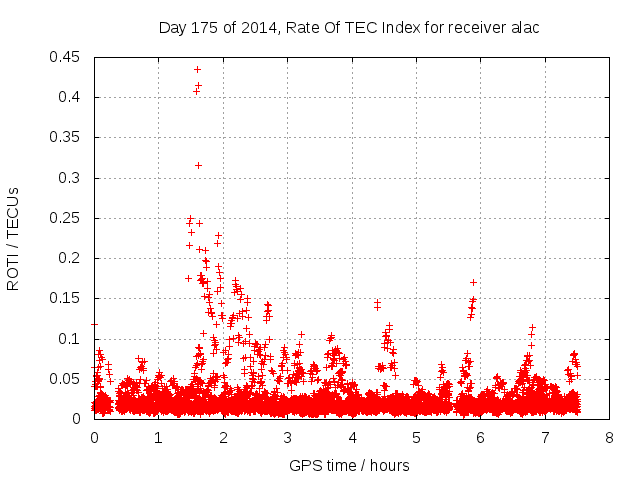 Day 175 of 2014, Rate Of TEC Index for receiver alac

ROTI / TECUs

0.45
0.4
0.35
0.3
0.25
0.2
0.15
0.1
0.05
0

0 1 2 3 4 5 6 7 8

GPS time / hours